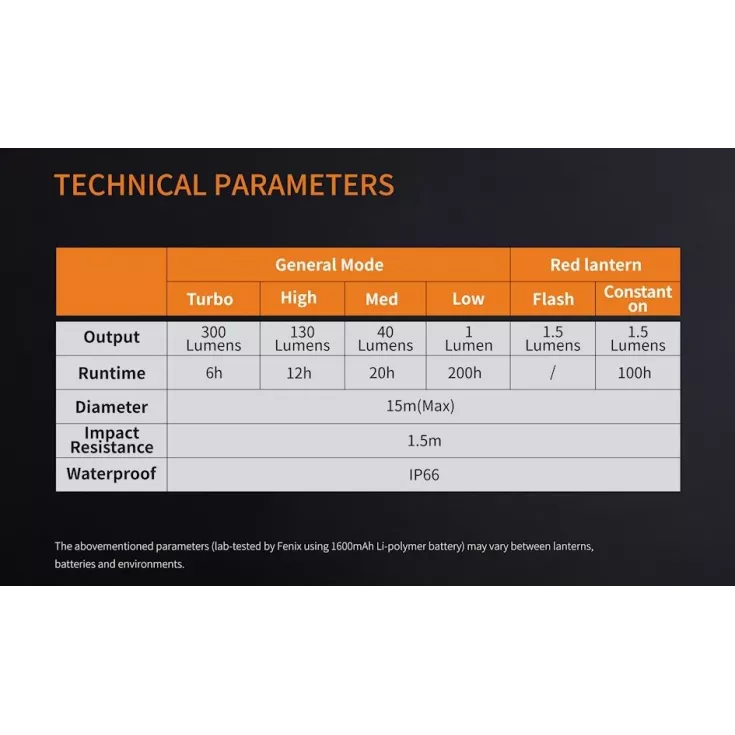 TECHNICAL PARAMETERS

| | General Mode | | | | Red lantern | |
|---|---|---|---|---|---|---|
| | Turbo | High | Med | Low | Flash | Constant on |
| Output | 300 Lumens | 130 Lumens | 40 Lumens | 1 Lumen | 1.5 Lumens | 1.5 Lumens |
| Runtime | 6h | 12h | 20h | 200h | / | 100h |
| Diameter | 15m(Max) | | | | | |
| Impact Resistance | 1.5m | | | | | |
| Waterproof | IP66 | | | | | |

The abovementioned parameters (lab-tested by Fenix using 1600mAh Li-polymer battery) may vary between lanterns, batteries and environments.